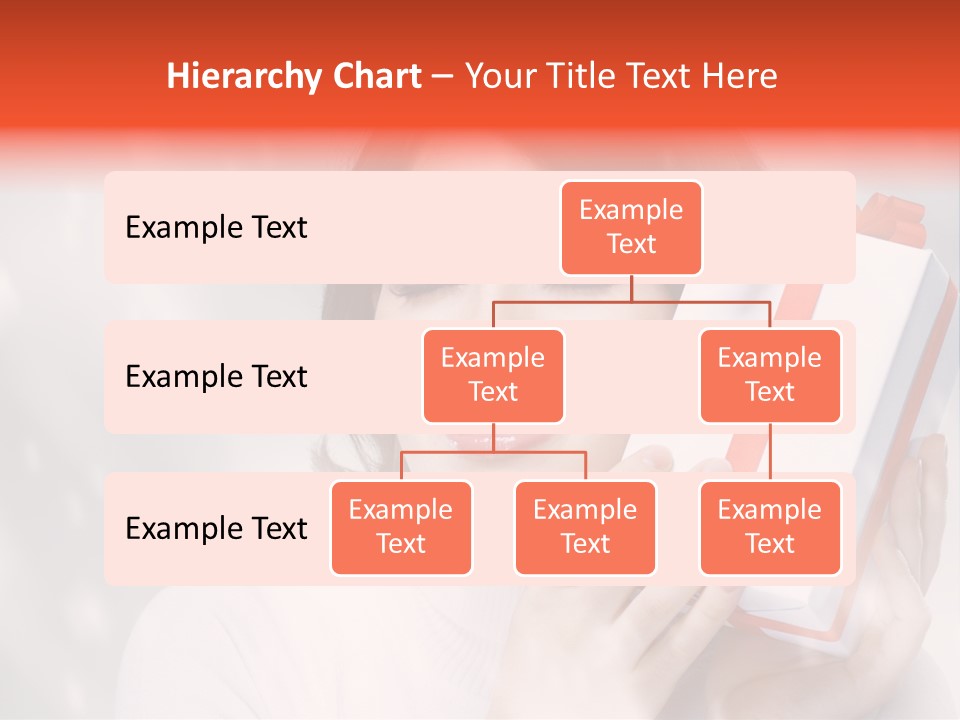 Hierarchy Chart – Your Title Text Here

Example Text

Example Text

Example Text

Example Text

Example Text

Example Text

Example Text

Example Text

Example Text